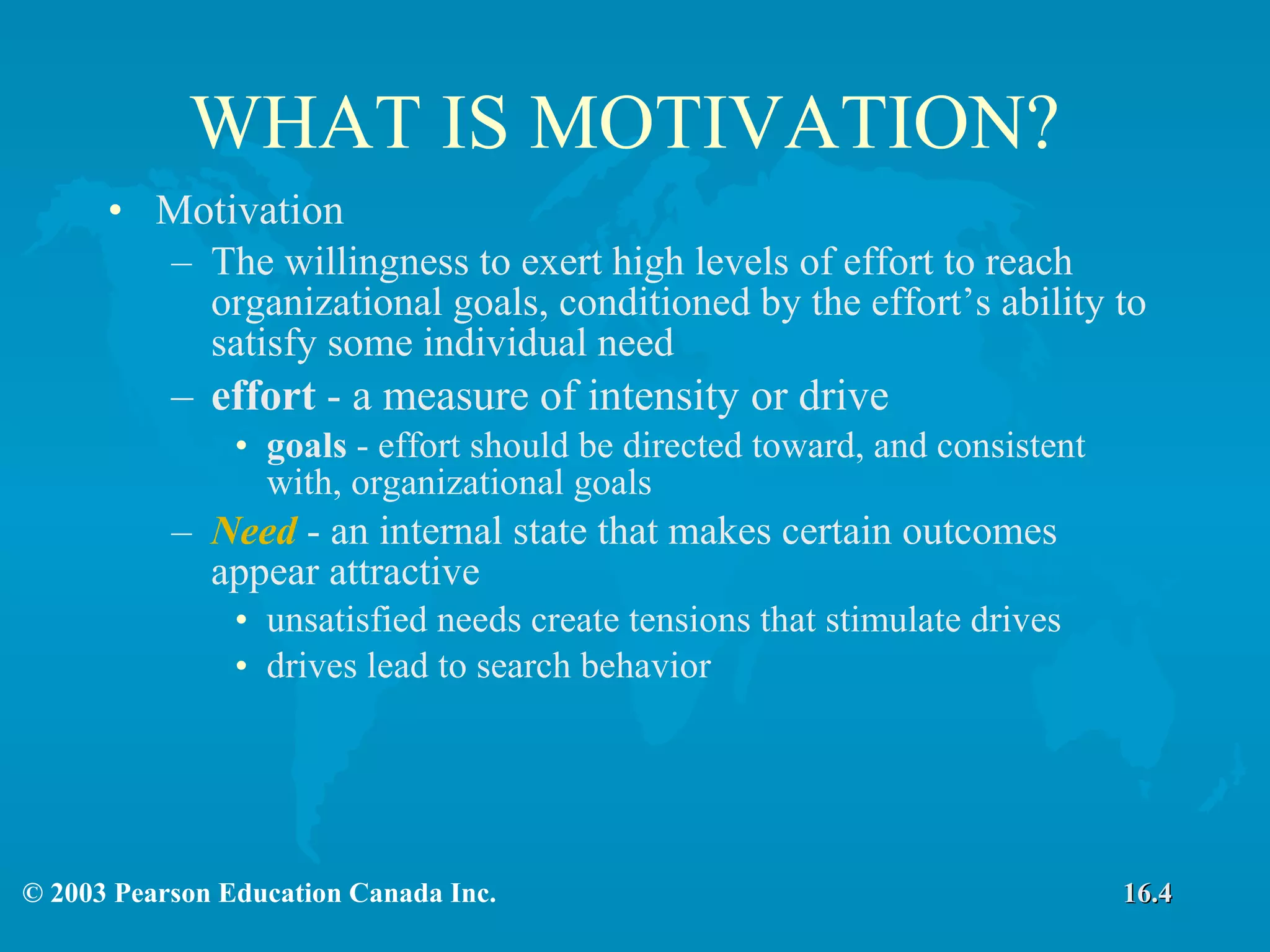 WHAT IS MOTIVATION?

• Motivation
– The willingness to exert high levels of effort to reach organizational goals, conditioned by the effort’s ability to satisfy some individual need
– effort - a measure of intensity or drive
• goals - effort should be directed toward, and consistent with, organizational goals
– Need - an internal state that makes certain outcomes appear attractive
• unsatisfied needs create tensions that stimulate drives
• drives lead to search behavior

© 2003 Pearson Education Canada Inc.

16.4